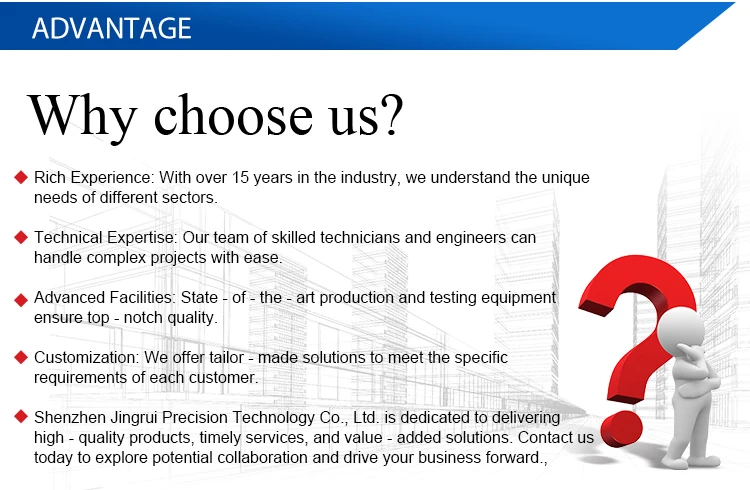 ADVANTAGE

Why choose us?

◆ Rich Experience: With over 15 years in the industry, we understand the unique needs of different sectors.

◆ Technical Expertise: Our team of skilled technicians and engineers can handle complex projects with ease.

◆ Advanced Facilities: State - of - the - art production and testing equipment ensure top - notch quality.

◆ Customization: We offer tailor - made solutions to meet the specific requirements of each customer.

◆ Shenzhen Jingrui Precision Technology Co., Ltd. is dedicated to delivering high - quality products, timely services, and value - added solutions. Contact us today to explore potential collaboration and drive your business forward.,